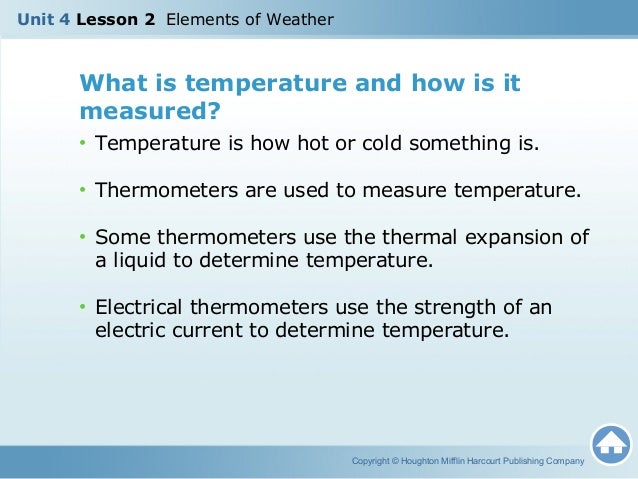 Unit 4 Lesson 2 Elements of Weather

What is temperature and how is it measured?

• Temperature is how hot or cold something is.

• Thermometers are used to measure temperature.

• Some thermometers use the thermal expansion of a liquid to determine temperature.

• Electrical thermometers use the strength of an electric current to determine temperature.

Copyright © Houghton Mifflin Harcourt Publishing Company